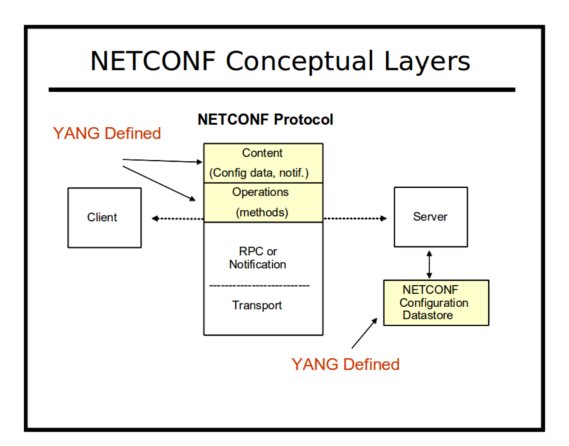 NETCONF Conceptual Layers

NETCONF Protocol

YANG Defined

Content
(Config data, notif.)

Operations
(methods)

Client

Server

RPC or
Notification

Transport

NETCONF
Configuration
Datastore

YANG Defined